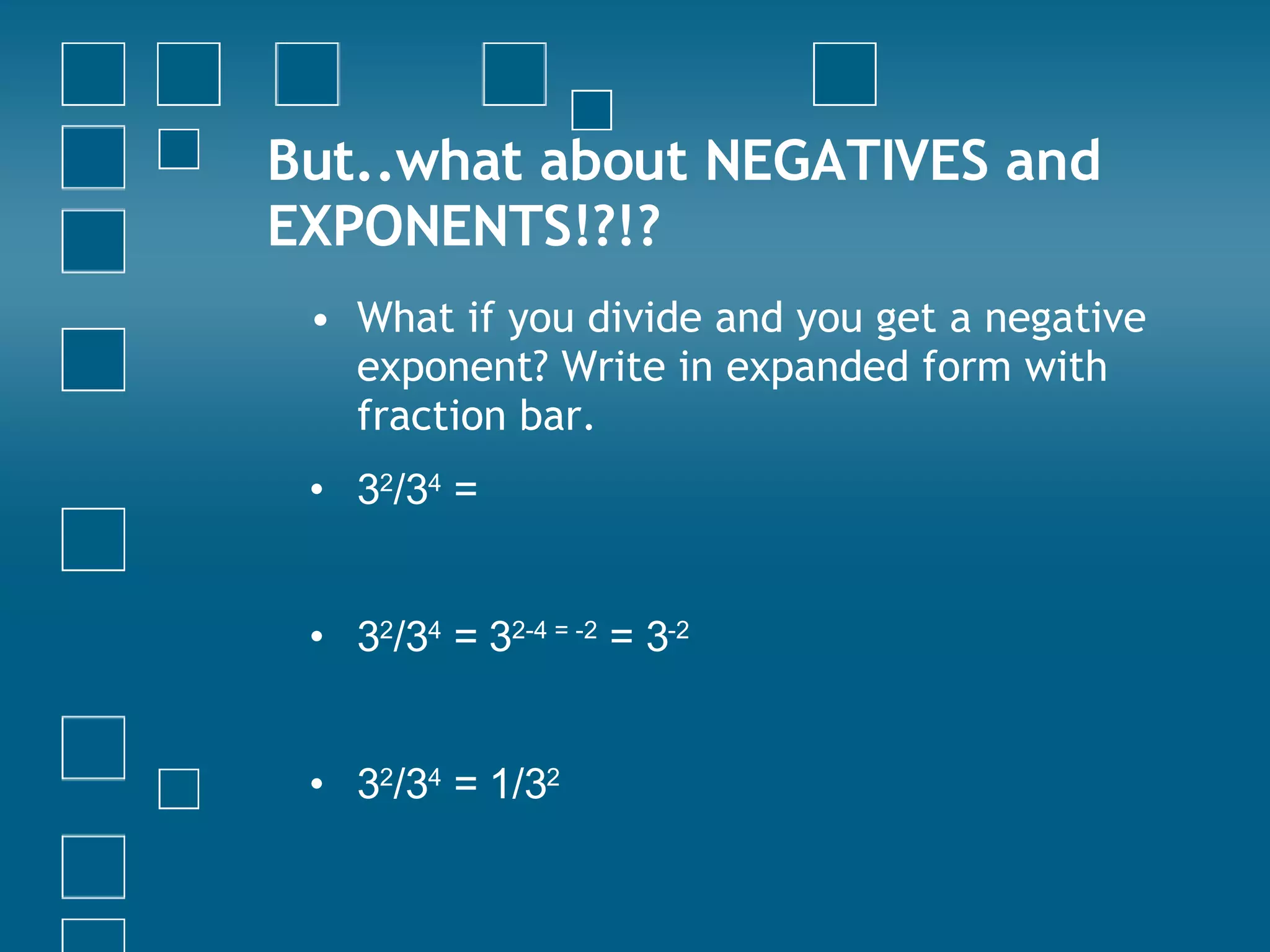 But..what about NEGATIVES and EXPONENTS!?!?

• What if you divide and you get a negative exponent? Write in expanded form with fraction bar.

• $3^2/3^4 =$

• $3^2/3^4 = 3^{2-4 = -2} = 3^{-2}$

• $3^2/3^4 = 1/3^2$